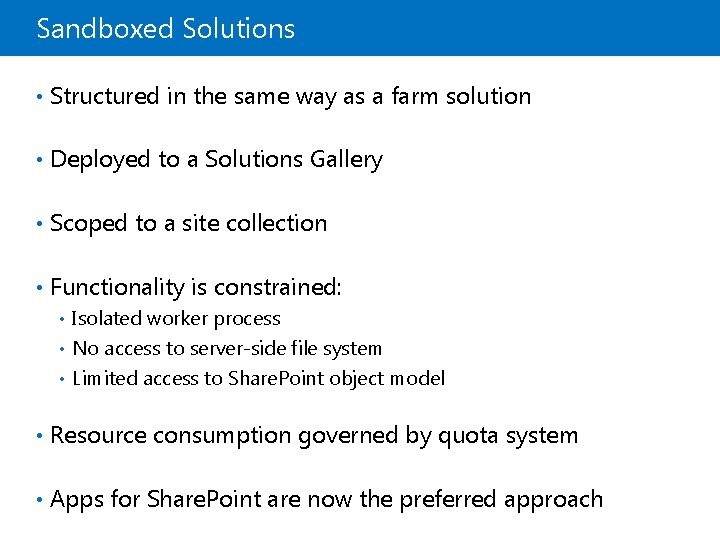 Sandboxed Solutions

• Structured in the same way as a farm solution

• Deployed to a Solutions Gallery

• Scoped to a site collection

• Functionality is constrained:
  • Isolated worker process
  • No access to server-side file system
  • Limited access to SharePoint object model

• Resource consumption governed by quota system

• Apps for SharePoint are now the preferred approach